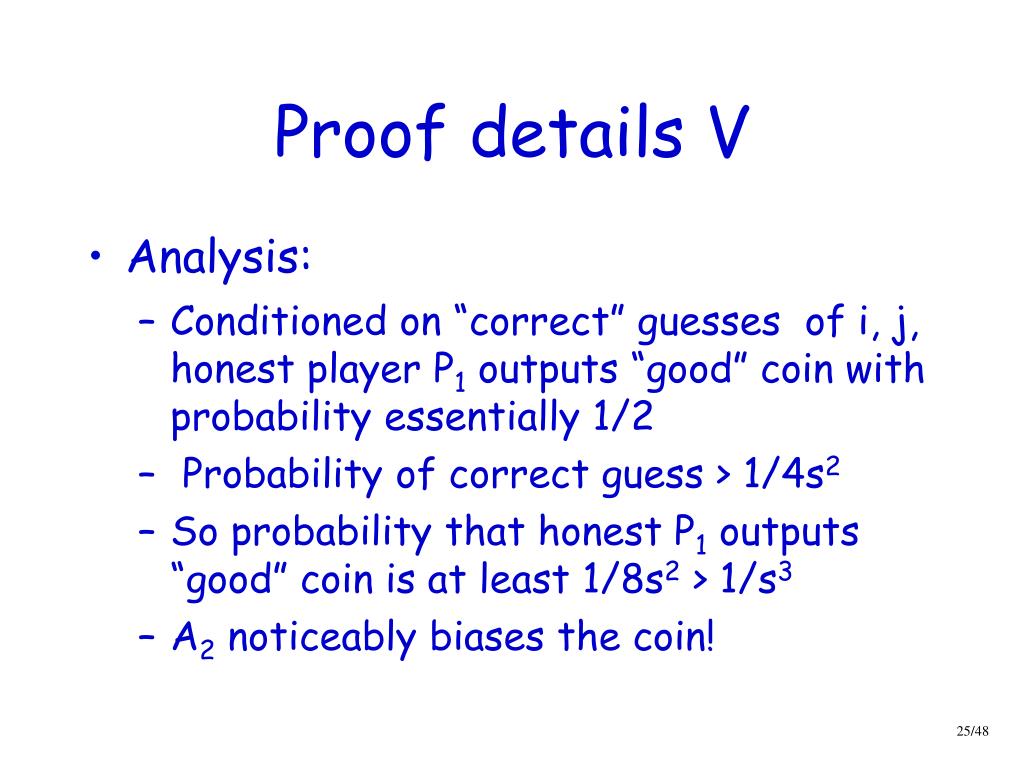 Proof details V

• Analysis:
  – Conditioned on “correct” guesses of i, j, honest player $P_1$ outputs “good” coin with probability essentially 1/2
  – Probability of correct guess > $1/4s^2$
  – So probability that honest $P_1$ outputs “good” coin is at least $1/8s^2$ > $1/s^3$
  – $A_2$ noticeably biases the coin!

25/48